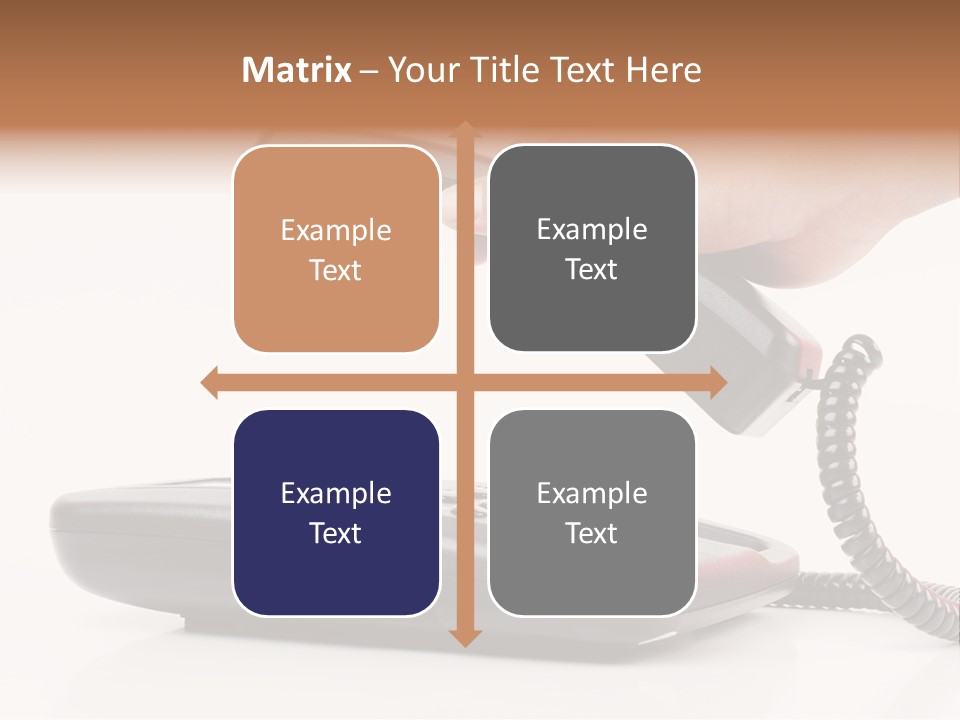 Matrix – Your Title Text Here

Example Text

Example Text

Example Text

Example Text